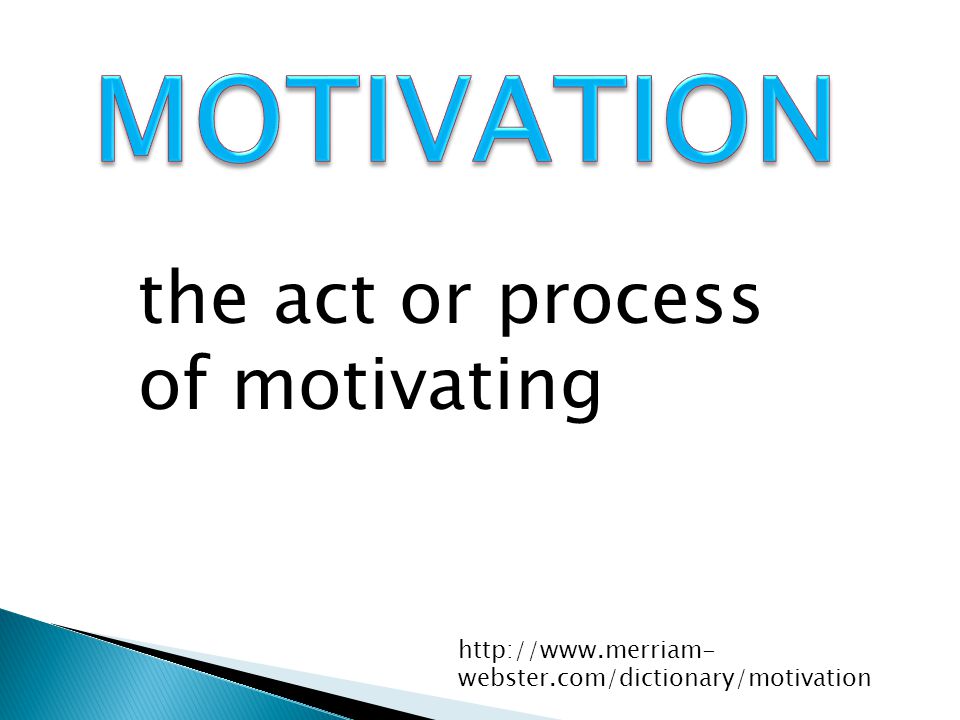 MOTIVATION

the act or process of motivating

http://www.merriam-webster.com/dictionary/motivation